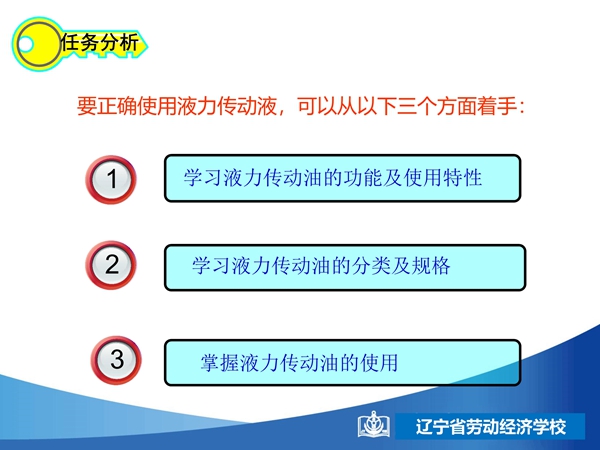 任务分析

要正确使用液力传动液，可以从以下三个方面着手：

1 学习液力传动油的功能及使用特性

2 学习液力传动油的分类及规格

3 掌握液力传动油的使用

辽宁省劳动经济学校